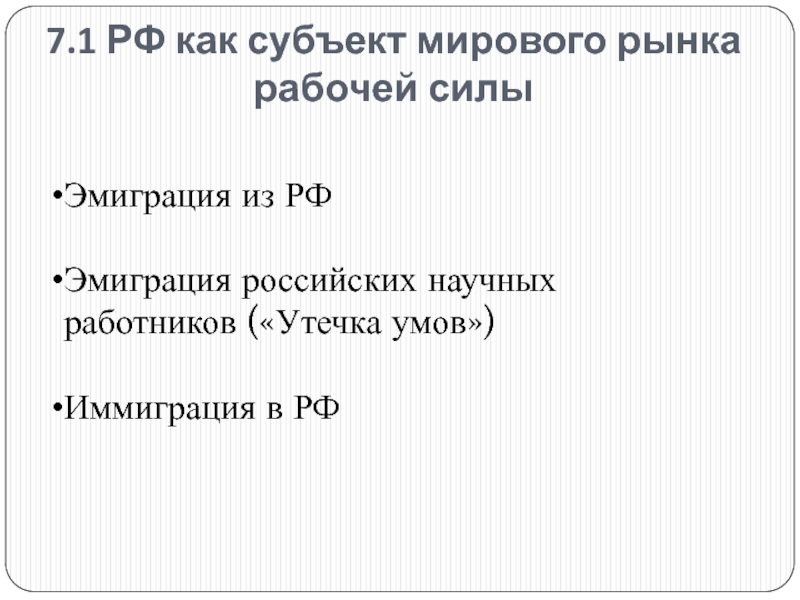 7.1 РФ как субъект мирового рынка рабочей силы

•Эмиграция из РФ

•Эмиграция российских научных работников («Утечка умов»)

•Иммиграция в РФ